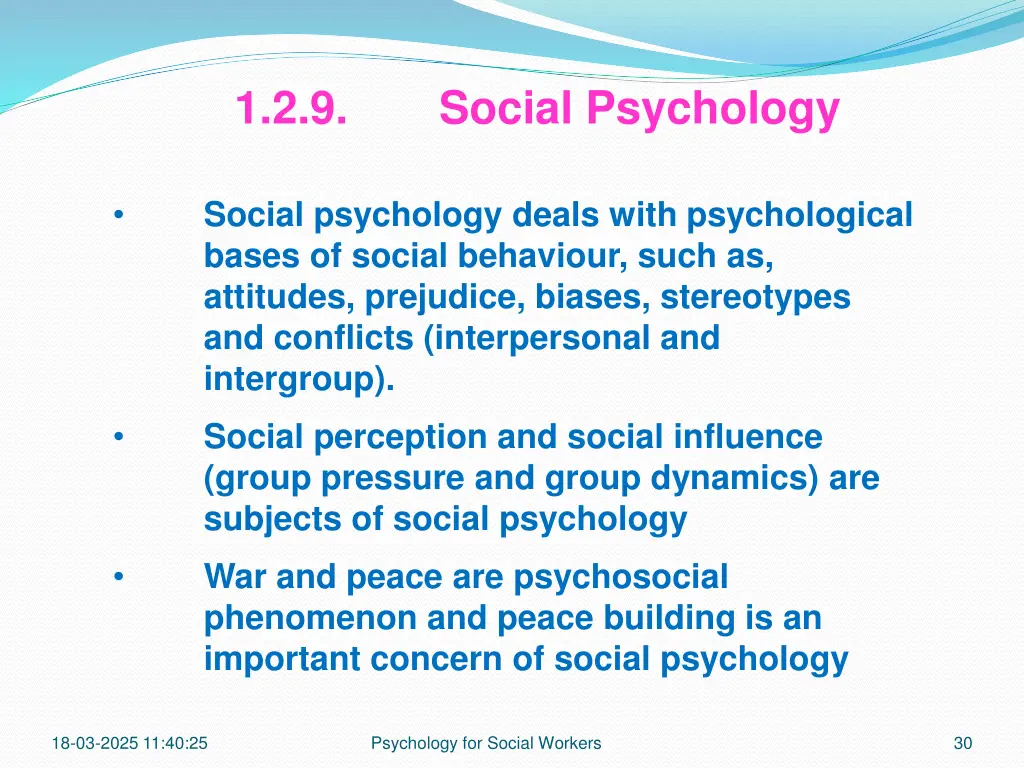 1.2.9. Social Psychology

• Social psychology deals with psychological bases of social behaviour, such as, attitudes, prejudice, biases, stereotypes and conflicts (interpersonal and intergroup).

• Social perception and social influence (group pressure and group dynamics) are subjects of social psychology

• War and peace are psychosocial phenomenon and peace building is an important concern of social psychology

18-03-2025 11:40:25

Psychology for Social Workers

30